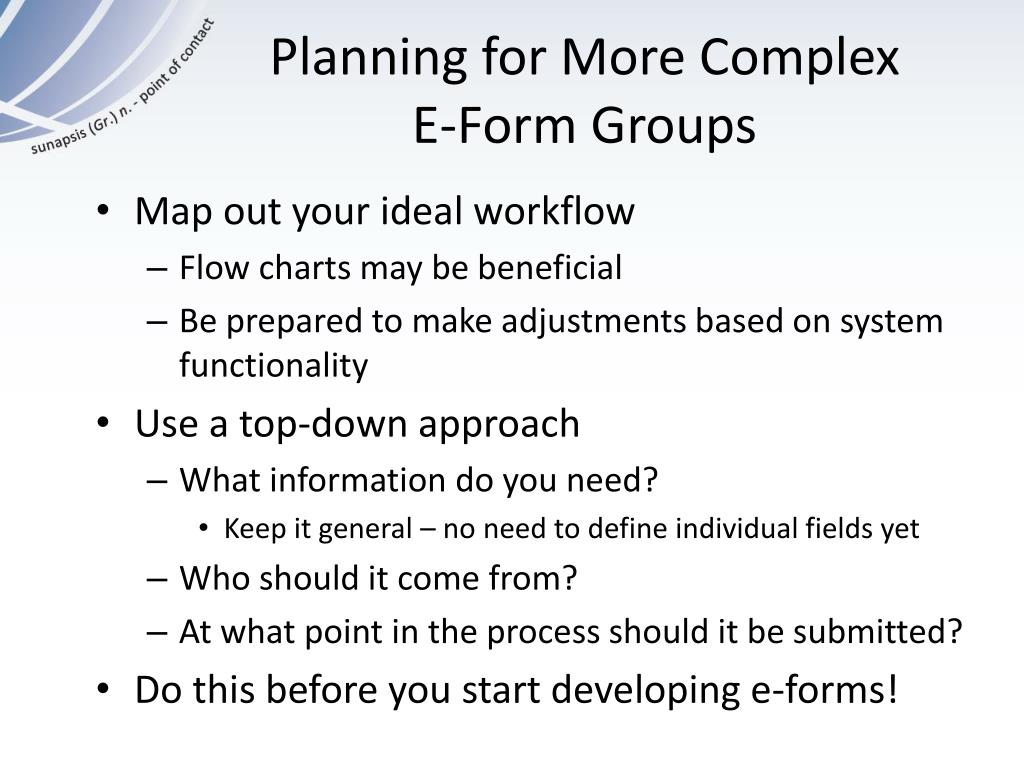 sunapsis (Gr.) n. - point of contact

Planning for More Complex E-Form Groups

• Map out your ideal workflow
– Flow charts may be beneficial
– Be prepared to make adjustments based on system functionality
• Use a top-down approach
– What information do you need?
• Keep it general – no need to define individual fields yet
– Who should it come from?
– At what point in the process should it be submitted?
• Do this before you start developing e-forms!